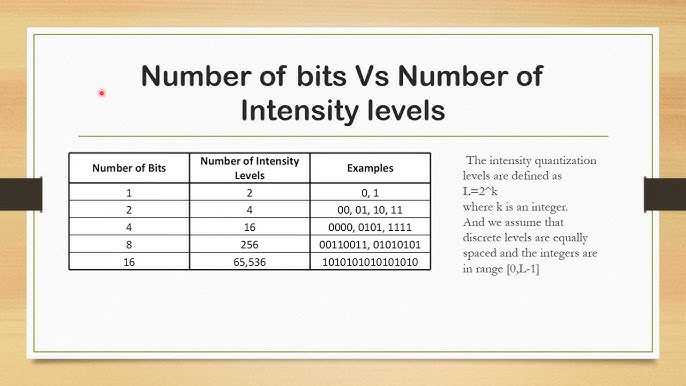 Number of bits Vs Number of Intensity levels

| Number of Bits | Number of Intensity Levels | Examples |
|---|---|---|
| 1 | 2 | 0, 1 |
| 2 | 4 | 00, 01, 10, 11 |
| 4 | 16 | 0000, 0101, 1111 |
| 8 | 256 | 00110011, 01010101 |
| 16 | 65,536 | 1010101010101010 |

The intensity quantization levels are defined as L=2^k where k is an integer. And we assume that discrete levels are equally spaced and the integers are in range [0,L-1]